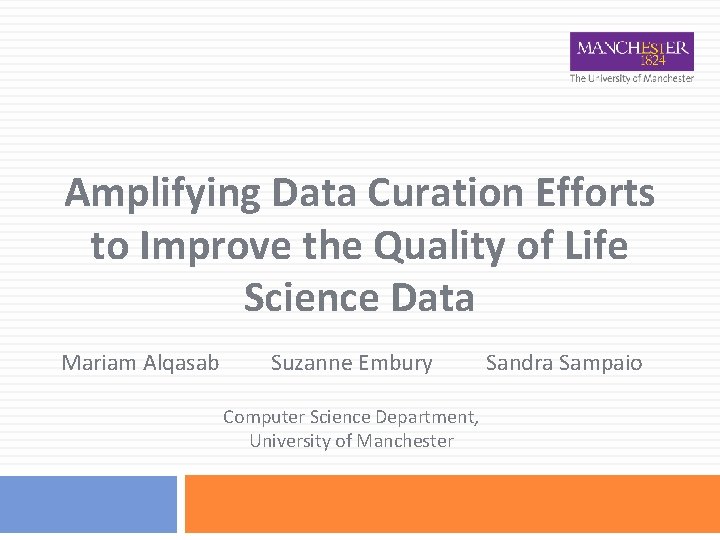 MANCHESTER
1824
The University of Manchester

Amplifying Data Curation Efforts to Improve the Quality of Life Science Data

Mariam Alqasab Suzanne Embury Sandra Sampaio

Computer Science Department,
University of Manchester